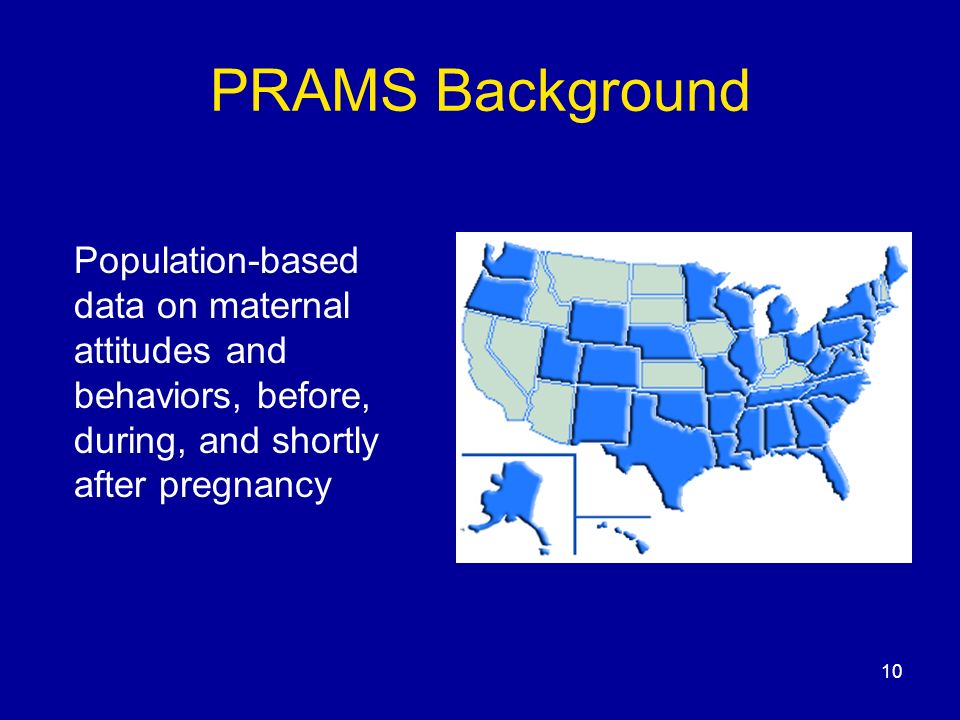 PRAMS Background

Population-based data on maternal attitudes and behaviors, before, during, and shortly after pregnancy

10